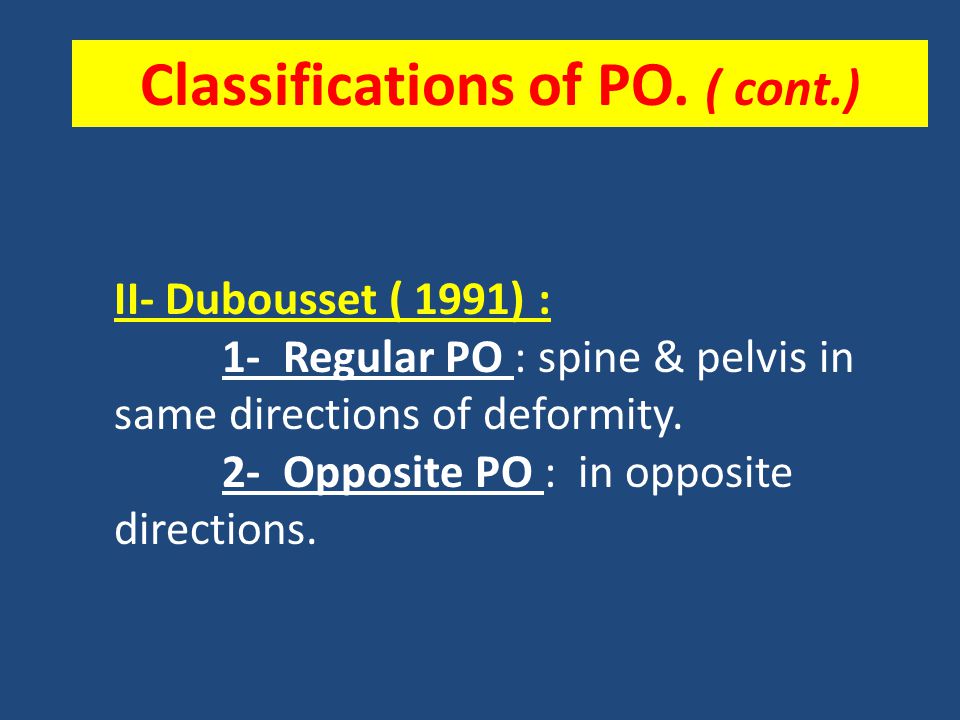 Classifications of PO. ( cont.)

II- Dubousset ( 1991) :

1- Regular PO : spine & pelvis in same directions of deformity.

2- Opposite PO : in opposite directions.